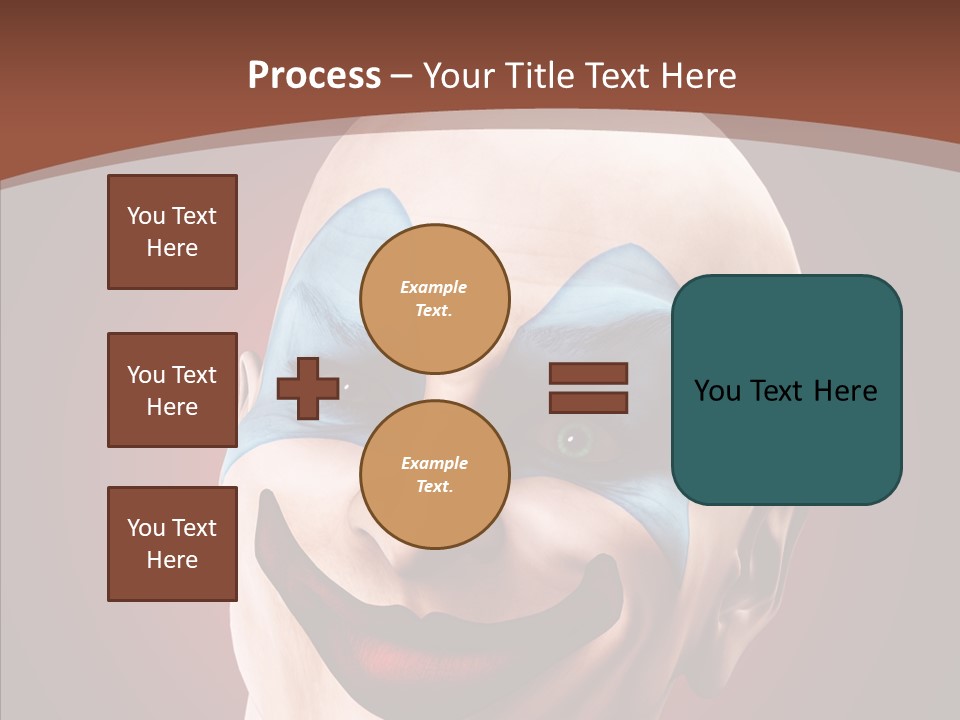 Process – Your Title Text Here

You Text Here

You Text Here

You Text Here

Example Text.

Example Text.

You Text Here